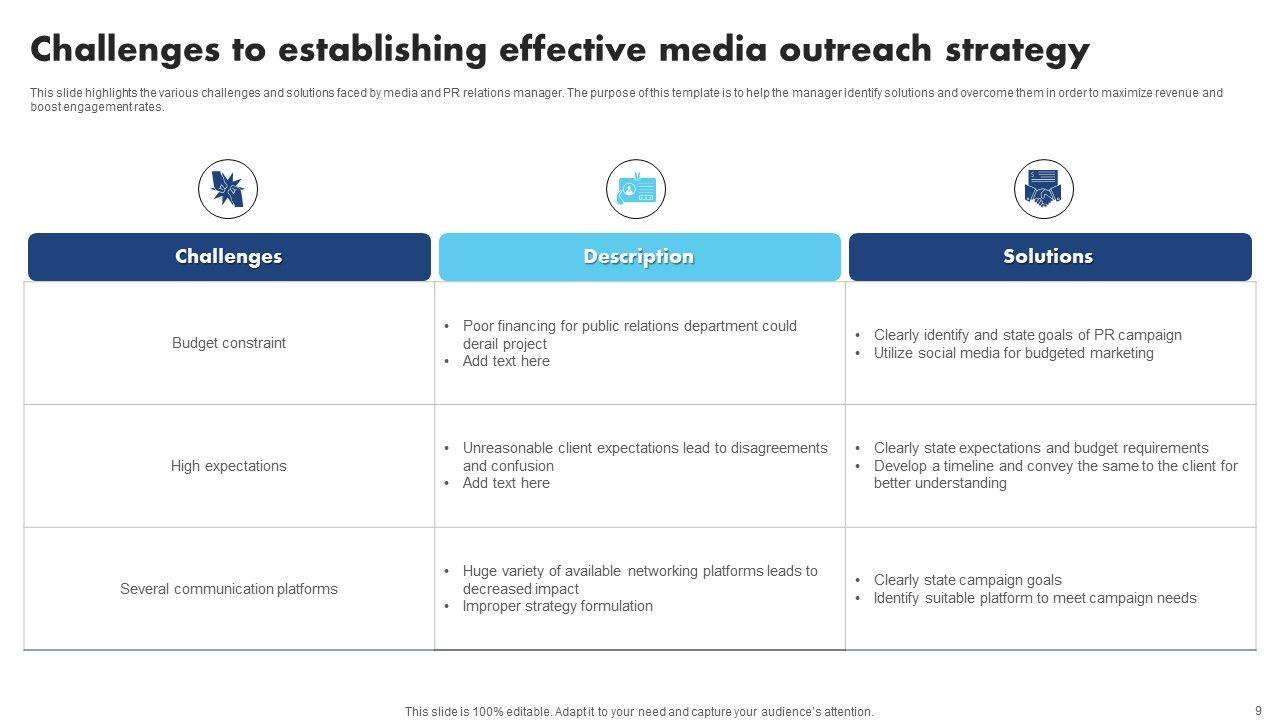 Challenges to establishing effective media outreach strategy

This slide highlights the various challenges and solutions faced by media and PR relations manager. The purpose of this template is to help the manager identify solutions and overcome them in order to maximize revenue and boost engagement rates.

| Challenges | Description | Solutions |
|---|---|---|
| Budget constraint | • Poor financing for public relations department could derail project • Add text here | • Clearly identify and state goals of PR campaign • Utilize social media for budgeted marketing |
| High expectations | • Unreasonable client expectations lead to disagreements and confusion • Add text here | • Clearly state expectations and budget requirements • Develop a timeline and convey the same to the client for better understanding |
| Several communication platforms | • Huge variety of available networking platforms leads to decreased impact • Improper strategy formulation | • Clearly state campaign goals • Identify suitable platform to meet campaign needs |

This slide is 100% editable. Adapt it to your need and capture your audience's attention.

9